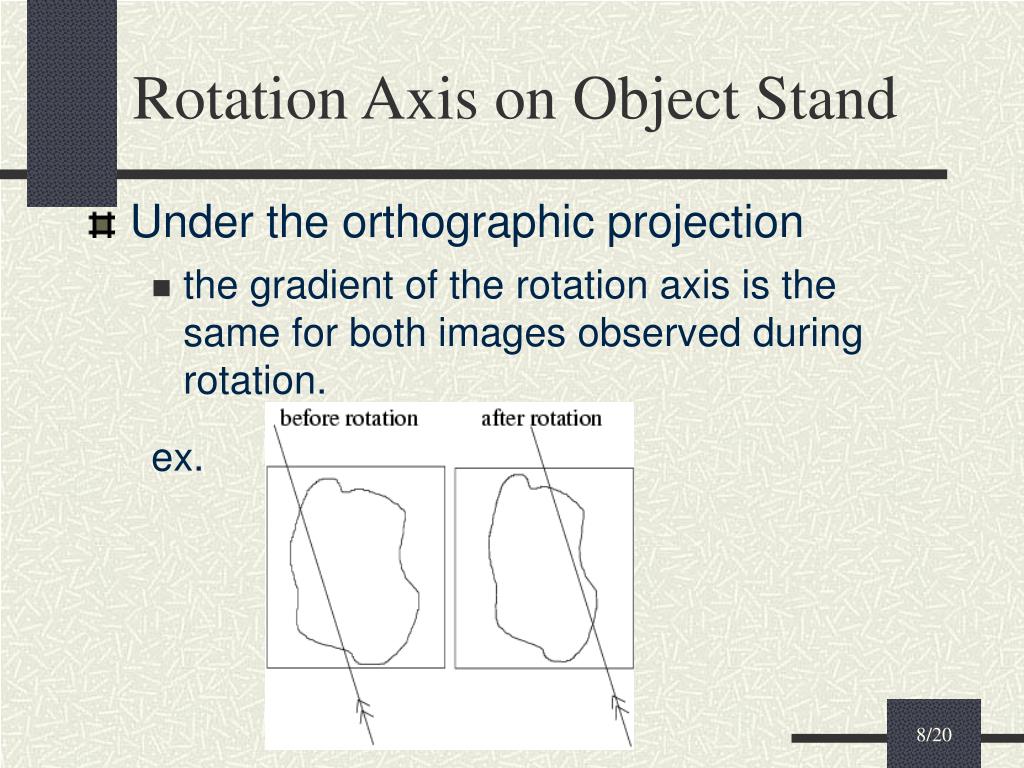 Rotation Axis on Object Stand

Under the orthographic projection

the gradient of the rotation axis is the same for both images observed during rotation.

ex.

before rotation

after rotation

8/20